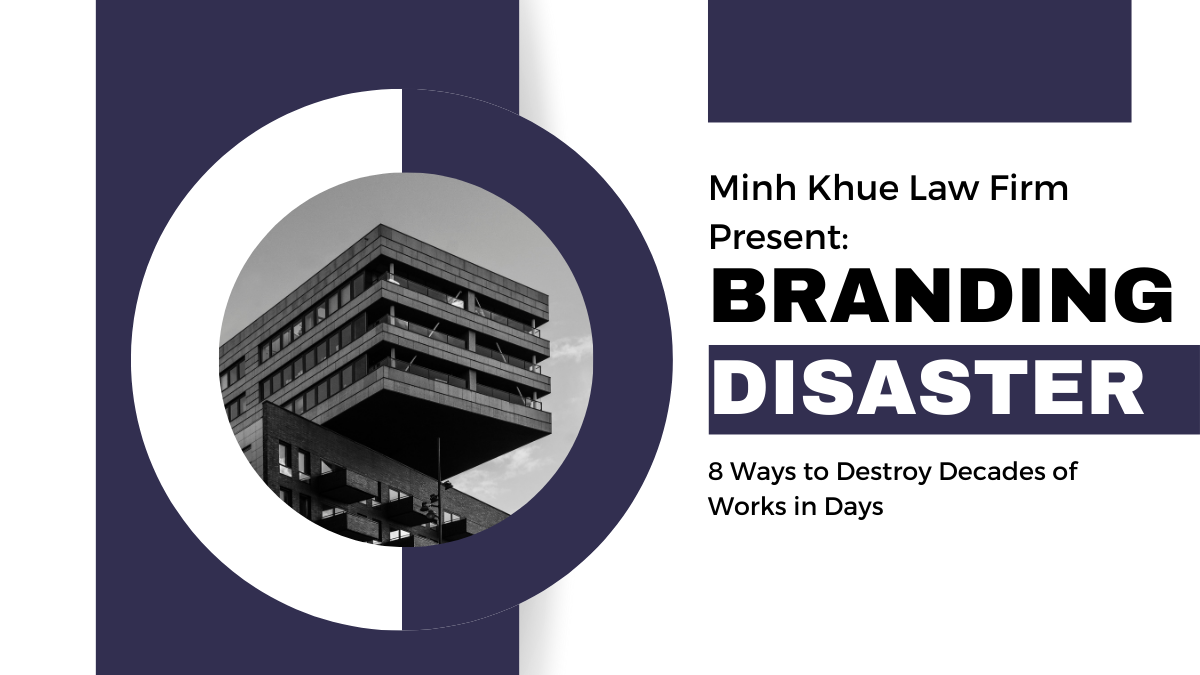 Minh Khue Law Firm Present:

BRANDING

DISASTER

8 Ways to Destroy Decades of Works in Days